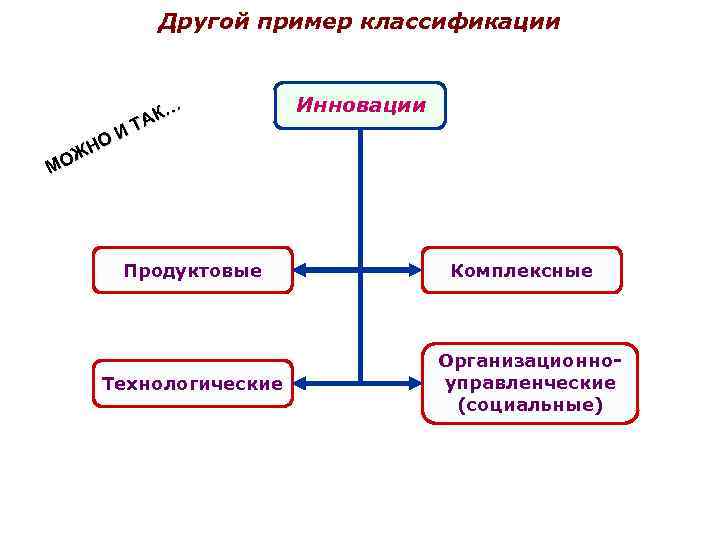 Другой пример классификации

МОЖНО И ТАК...

Инновации

Продуктовые

Комплексные

Технологические

Организационно-управленческие (социальные)